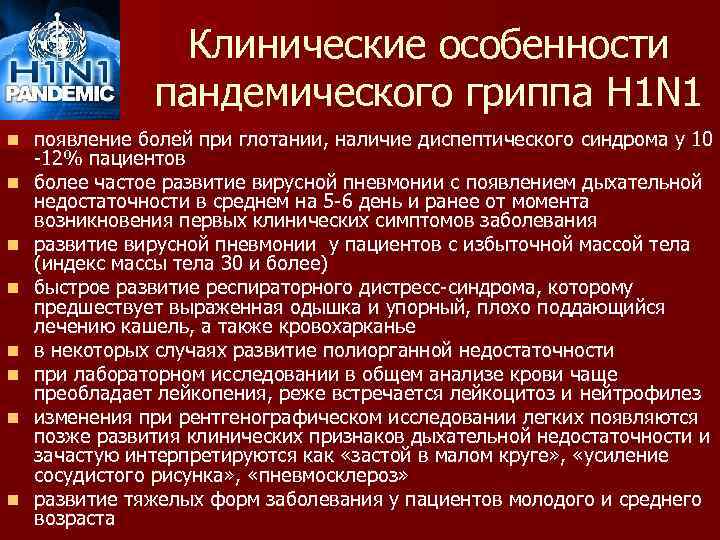 H1N1
PANDEMIC

Клинические особенности пандемического гриппа H1N1

- появление болей при глотании, наличие диспептического синдрома у 10 -12% пациентов
- более частое развитие вирусной пневмонии с появлением дыхательной недостаточности в среднем на 5-6 день и ранее от момента возникновения первых клинических симптомов заболевания
- развитие вирусной пневмонии у пациентов с избыточной массой тела (индекс массы тела 30 и более)
- быстрое развитие респираторного дистресс-синдрома, которому предшествует выраженная одышка и упорный, плохо поддающийся лечению кашель, а также кровохарканье
- в некоторых случаях развитие полиорганной недостаточности
- при лабораторном исследовании в общем анализе крови чаще преобладает лейкопения, реже встречается лейкоцитоз и нейтрофилез
- изменения при рентгенографическом исследовании легких появляются позже развития клинических признаков дыхательной недостаточности и зачастую интерпретируются как «застой в малом круге», «усиление сосудистого рисунка», «пневмосклероз»
- развитие тяжелых форм заболевания у пациентов молодого и среднего возраста